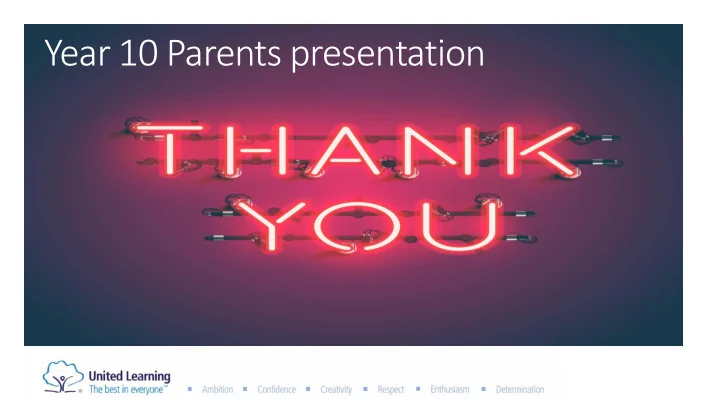 Year 10 Parents presentation

THANK YOU

United Learning
The best in everyone™

▪ Ambition ▪ Confidence ▪ Creativity ▪ Respect ▪ Enthusiasm ▪ Determination